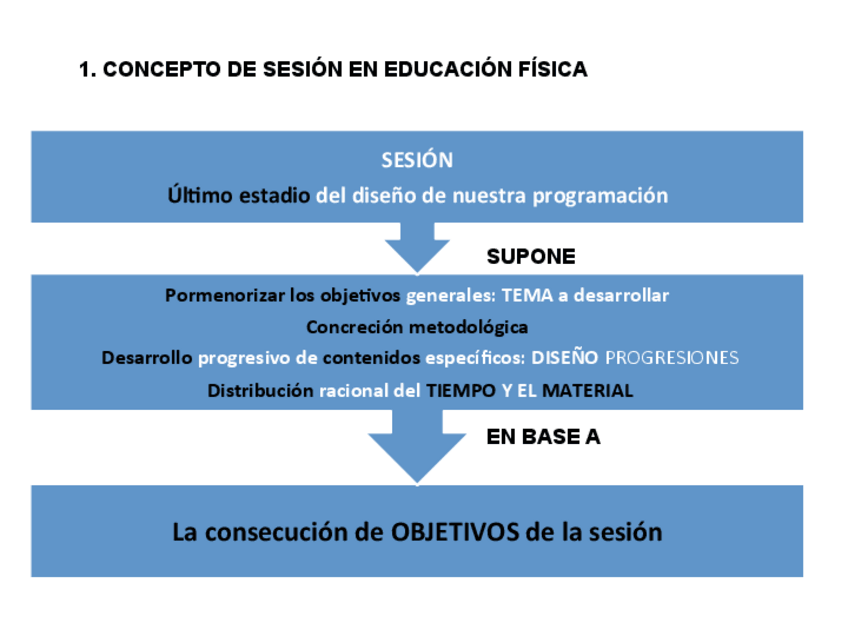 1. CONCEPTO DE SESIÓN EN EDUCACIÓN FÍSICA

SESIÓN

Último estadio del diseño de nuestra programación

SUPONE

Pormenorizar los objetivos generales: TEMA a desarrollar

Concreción metodológica

Desarrollo progresivo de contenidos específicos: DISEÑO PROGRESIONES

Distribución racional del TIEMPO Y EL MATERIAL

EN BASE A

La consecución de OBJETIVOS de la sesión